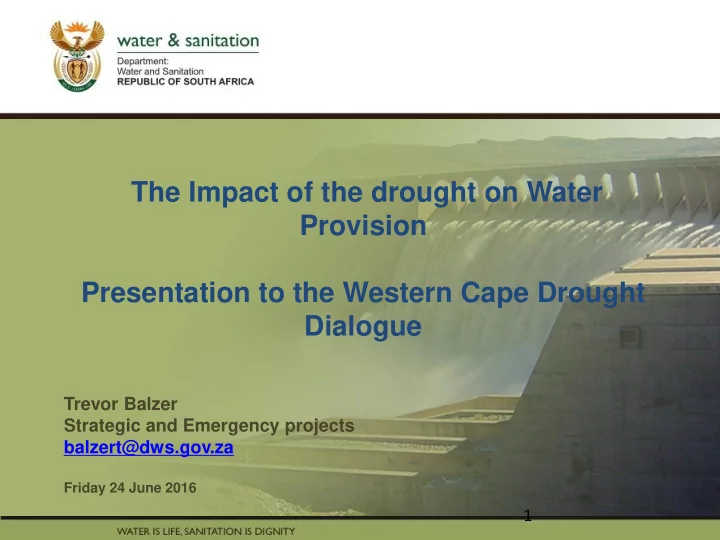 water & sanitation
Department:
Water and Sanitation
REPUBLIC OF SOUTH AFRICA

The Impact of the drought on Water Provision

Presentation to the Western Cape Drought Dialogue

Trevor Balzer
Strategic and Emergency projects
balzert@dws.gov.za

Friday 24 June 2016

1

WATER IS LIFE, SANITATION IS DIGNITY